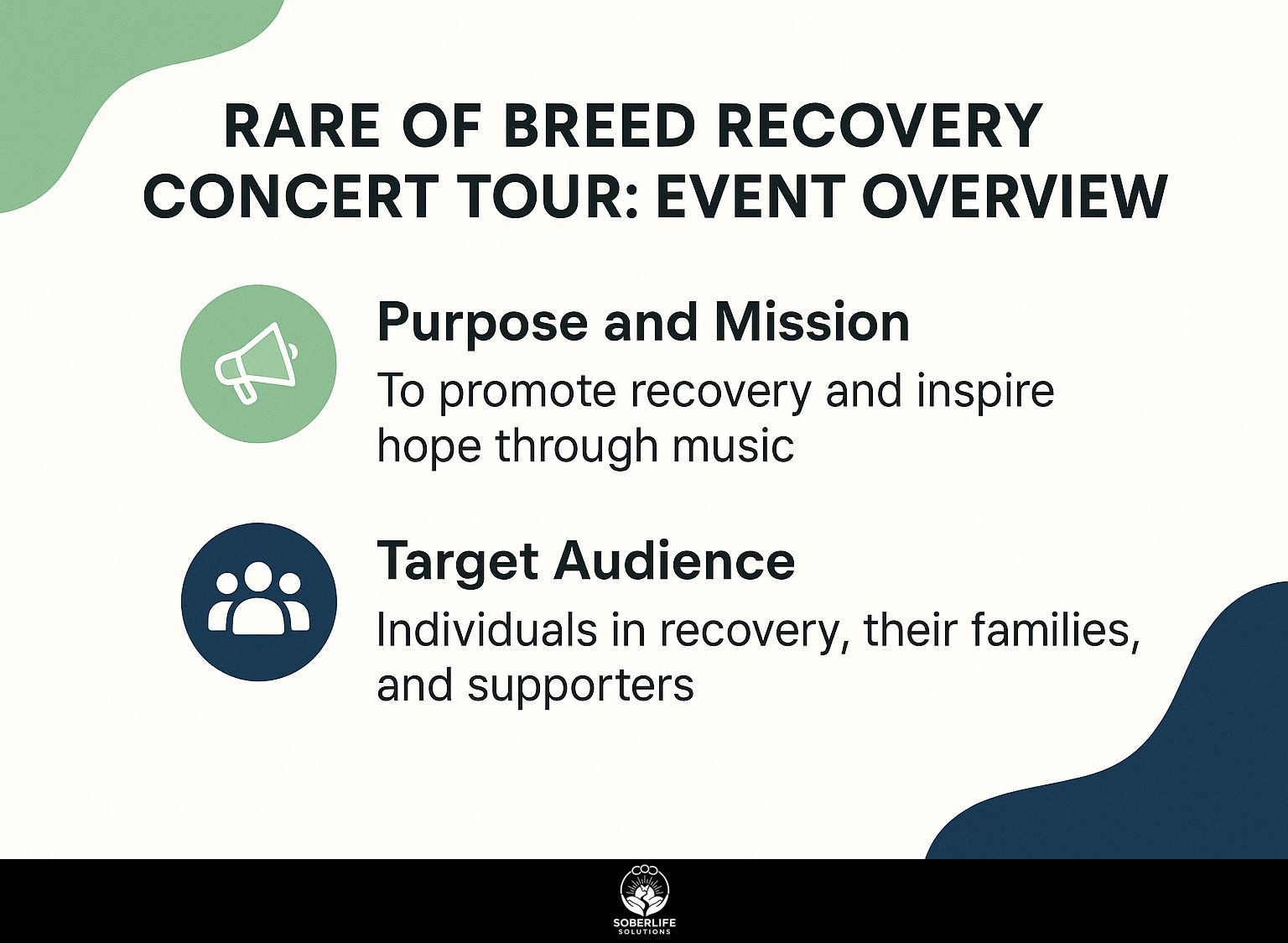 RARE OF BREED RECOVERY CONCERT TOUR: EVENT OVERVIEW

Purpose and Mission

To promote recovery and inspire hope through music

Target Audience

Individuals in recovery, their families, and supporters

SOBERLIFE SOLUTIONS